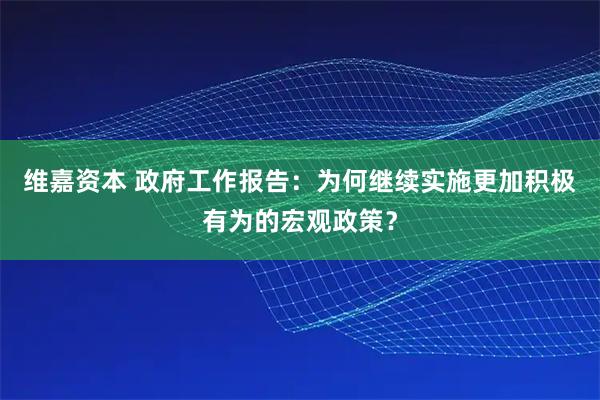 维嘉资本 政府工作报告：为何继续实施更加积极有为的宏观政策？